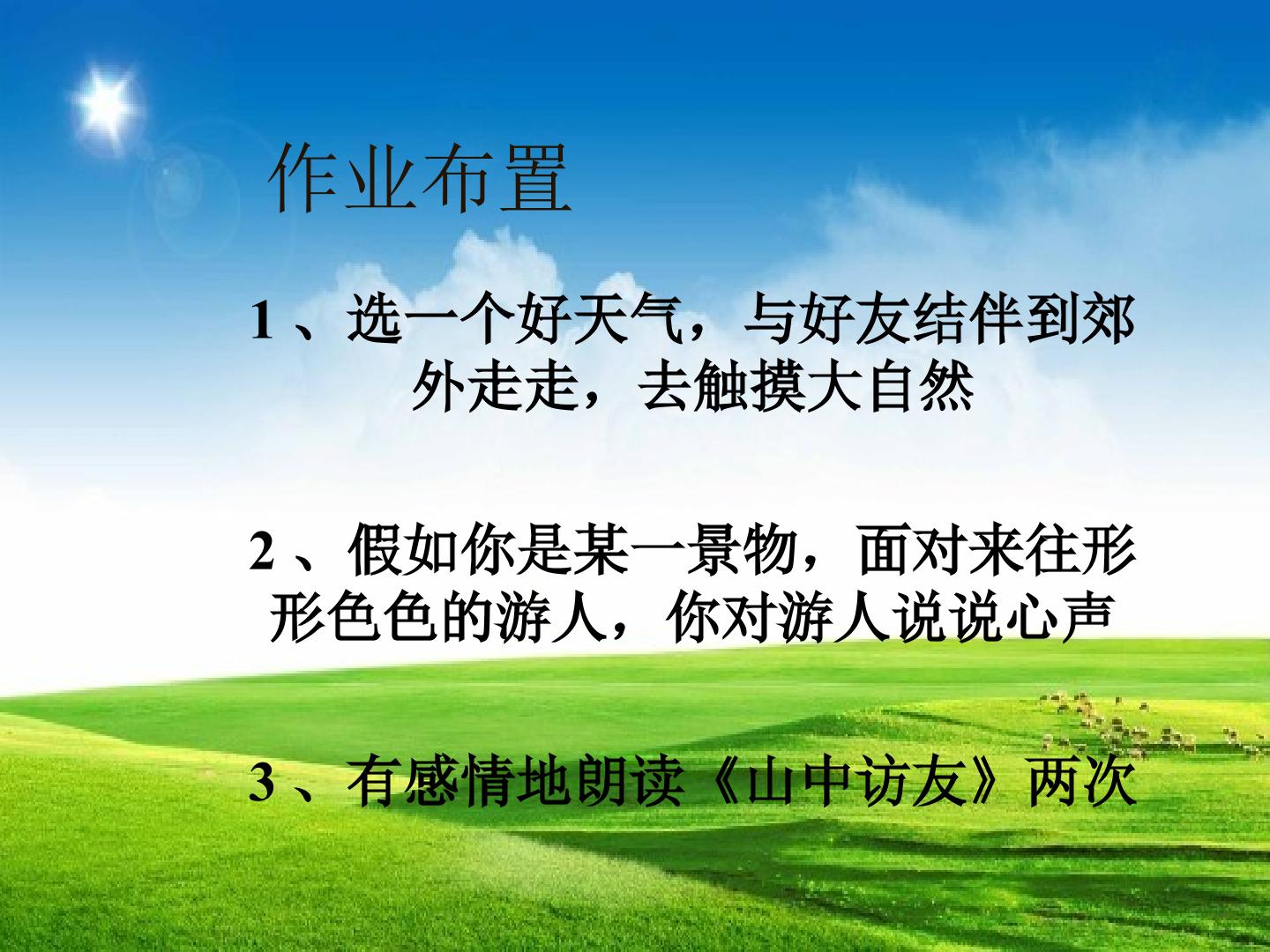 作业布置

1、选一个好天气，与好友结伴到郊外走走，去触摸大自然

2、假如你是某一景物，面对来往形形色色的游人，你对游人说说心声

3、有感情地朗读《山中访友》两次